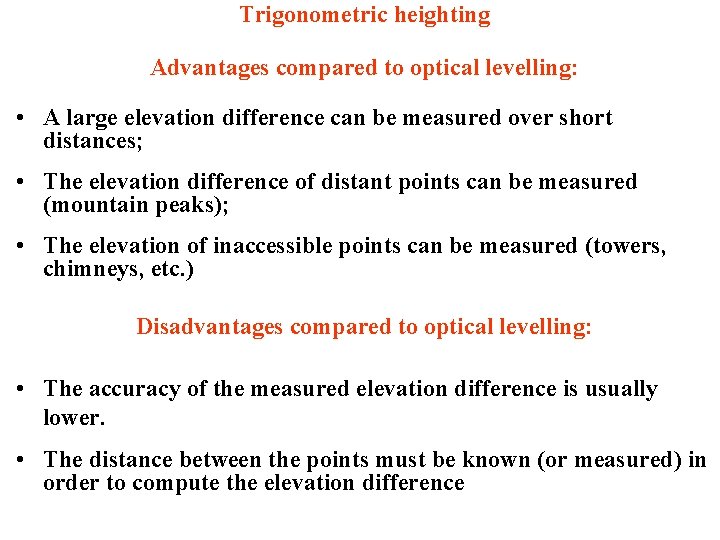 Trigonometric heighting

Advantages compared to optical levelling:

• A large elevation difference can be measured over short distances;

• The elevation difference of distant points can be measured (mountain peaks);

• The elevation of inaccessible points can be measured (towers, chimneys, etc.)

Disadvantages compared to optical levelling:

• The accuracy of the measured elevation difference is usually lower.

• The distance between the points must be known (or measured) in order to compute the elevation difference